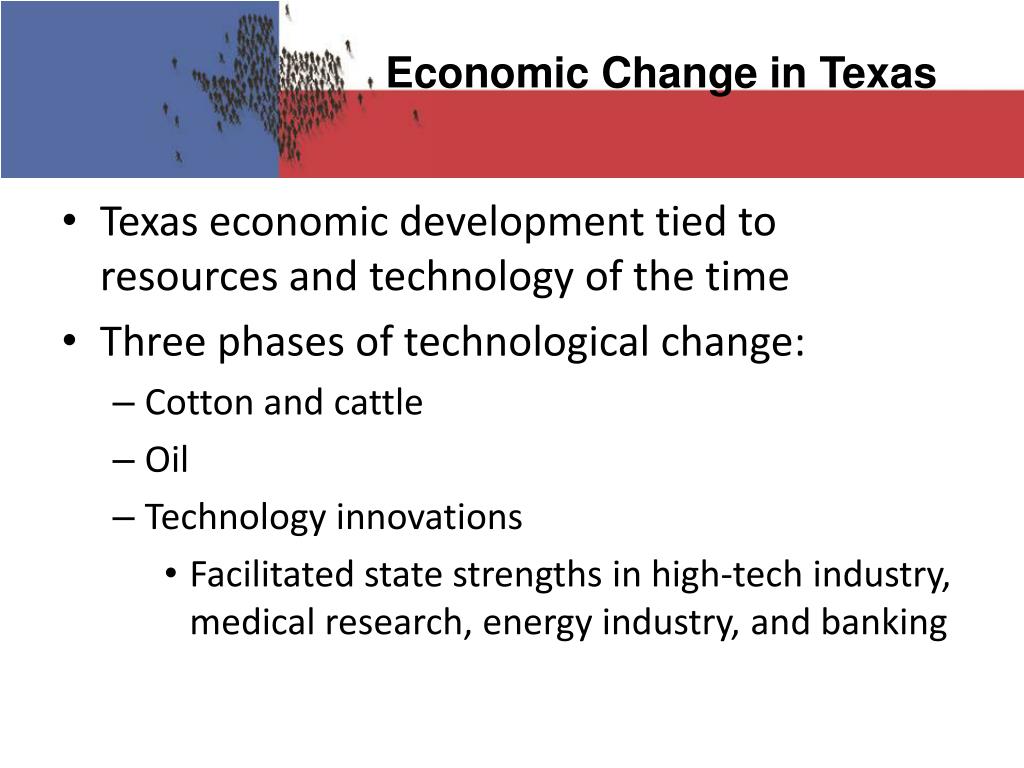 Economic Change in Texas

• Texas economic development tied to resources and technology of the time
• Three phases of technological change:
– Cotton and cattle
– Oil
– Technology innovations
• Facilitated state strengths in high-tech industry, medical research, energy industry, and banking